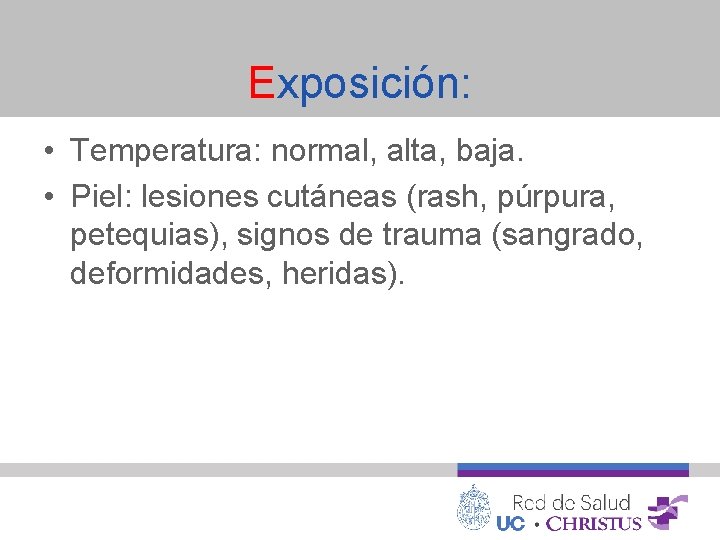 Exposición:

• Temperatura: normal, alta, baja.
• Piel: lesiones cutáneas (rash, púrpura, petequias), signos de trauma (sangrado, deformidades, heridas).

Red de Salud
UC • CHRISTUS